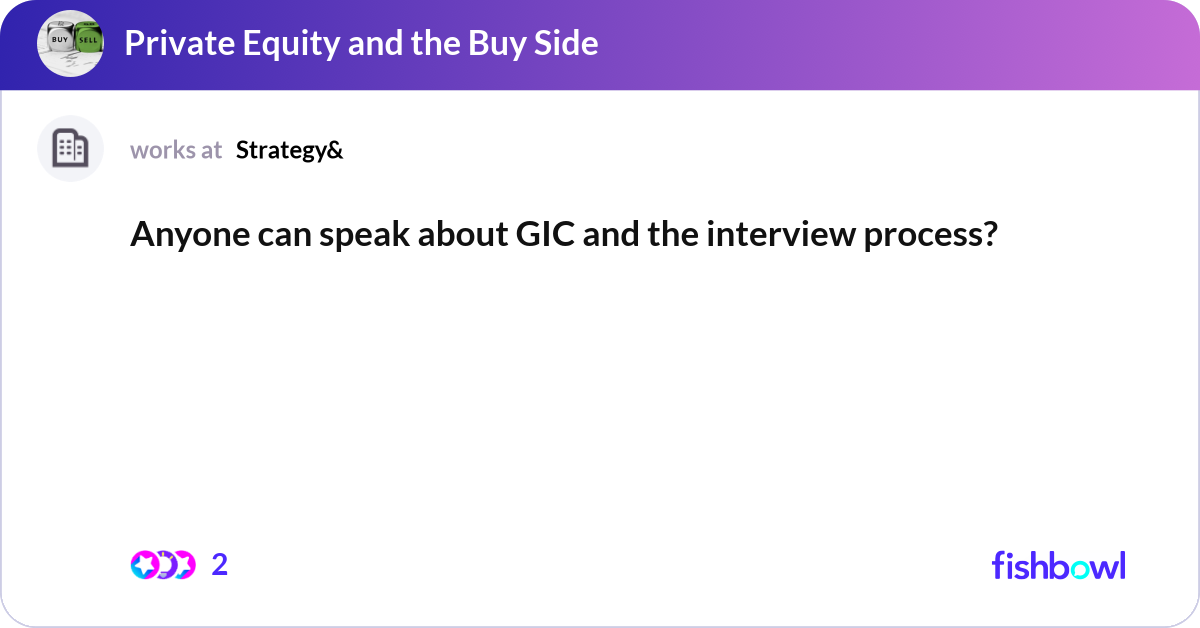 BUY SELL

Private Equity and the Buy Side

works at Strategy&

Anyone can speak about GIC and the interview process?

2

fishbowl